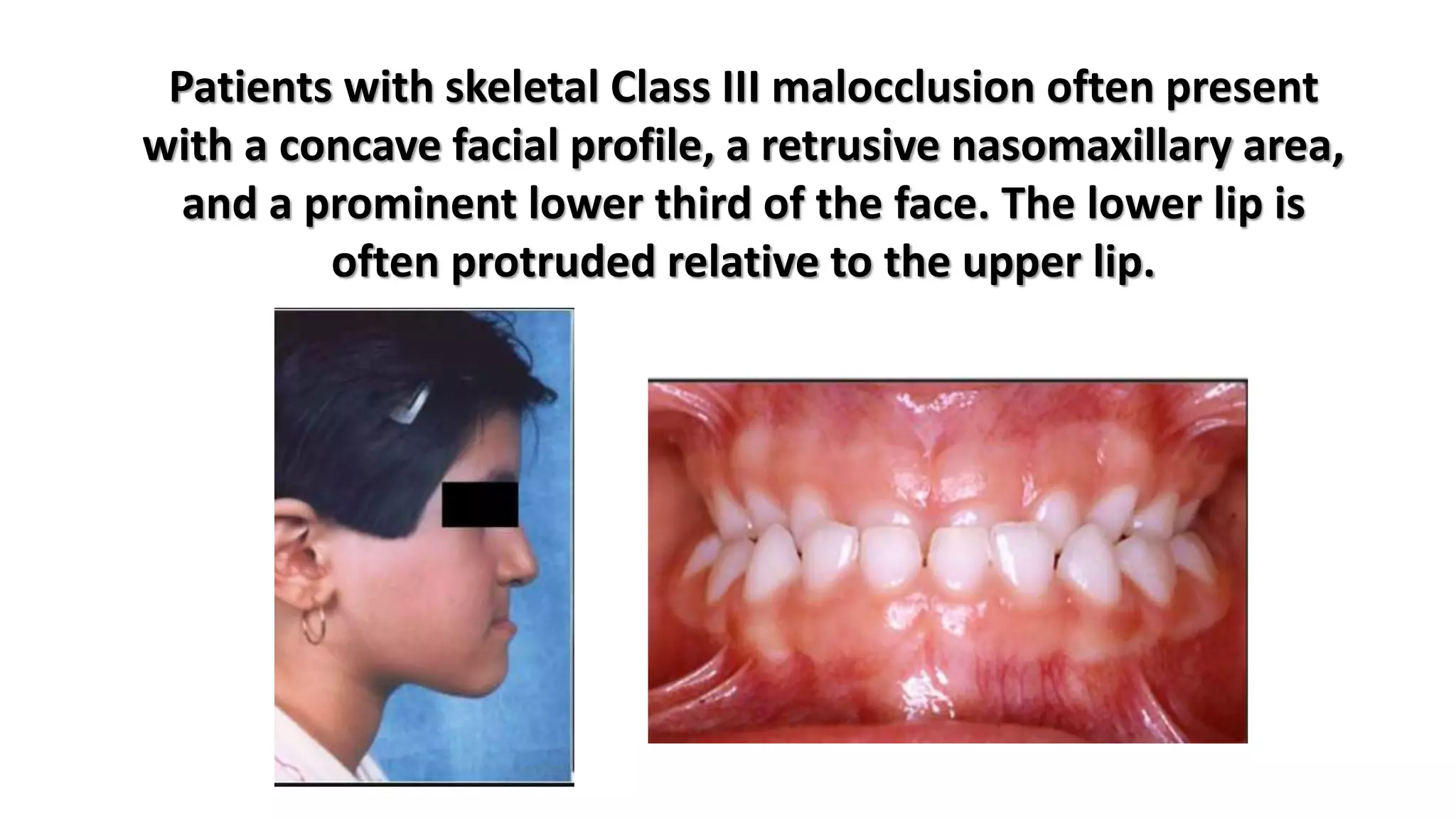 Patients with skeletal Class III malocclusion often present with a concave facial profile, a retrusive nasomaxillary area, and a prominent lower third of the face. The lower lip is often protruded relative to the upper lip.